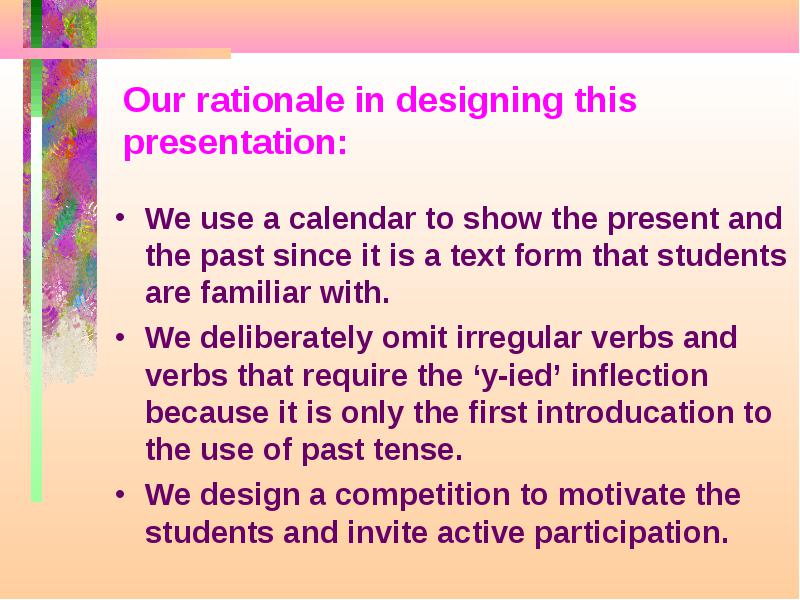 Our rationale in designing this presentation:

• We use a calendar to show the present and the past since it is a text form that students are familiar with.
• We deliberately omit irregular verbs and verbs that require the ‘y-ied’ inflection because it is only the first introducation to the use of past tense.
• We design a competition to motivate the students and invite active participation.